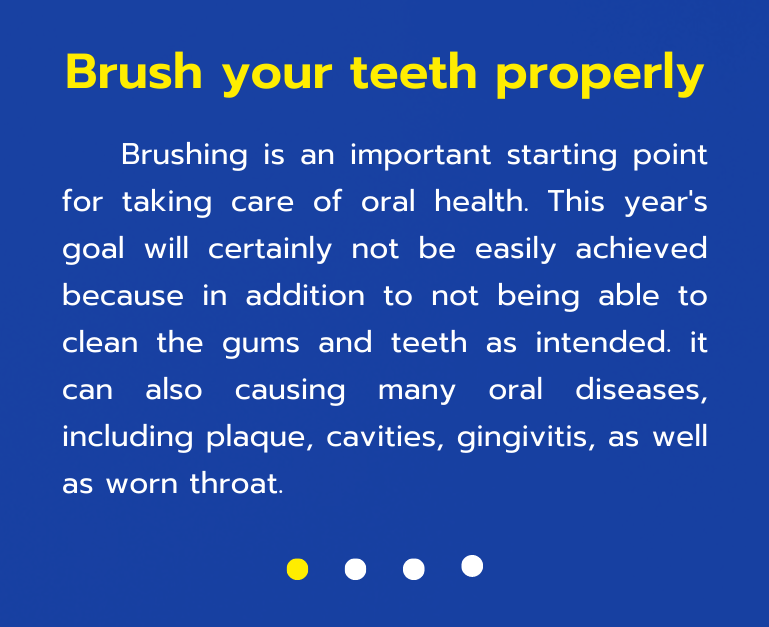 Brush your teeth properly

Brushing is an important starting point for taking care of oral health. This year's goal will certainly not be easily achieved because in addition to not being able to clean the gums and teeth as intended. it can also causing many oral diseases, including plaque, cavities, gingivitis, as well as worn throat.